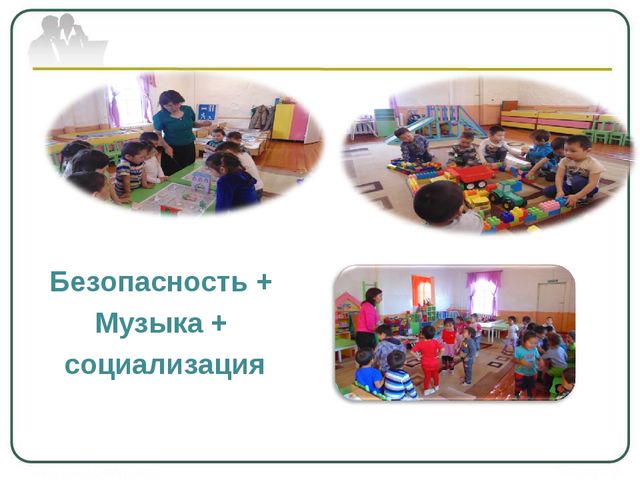 Безопасность +
Музыка +
социализация